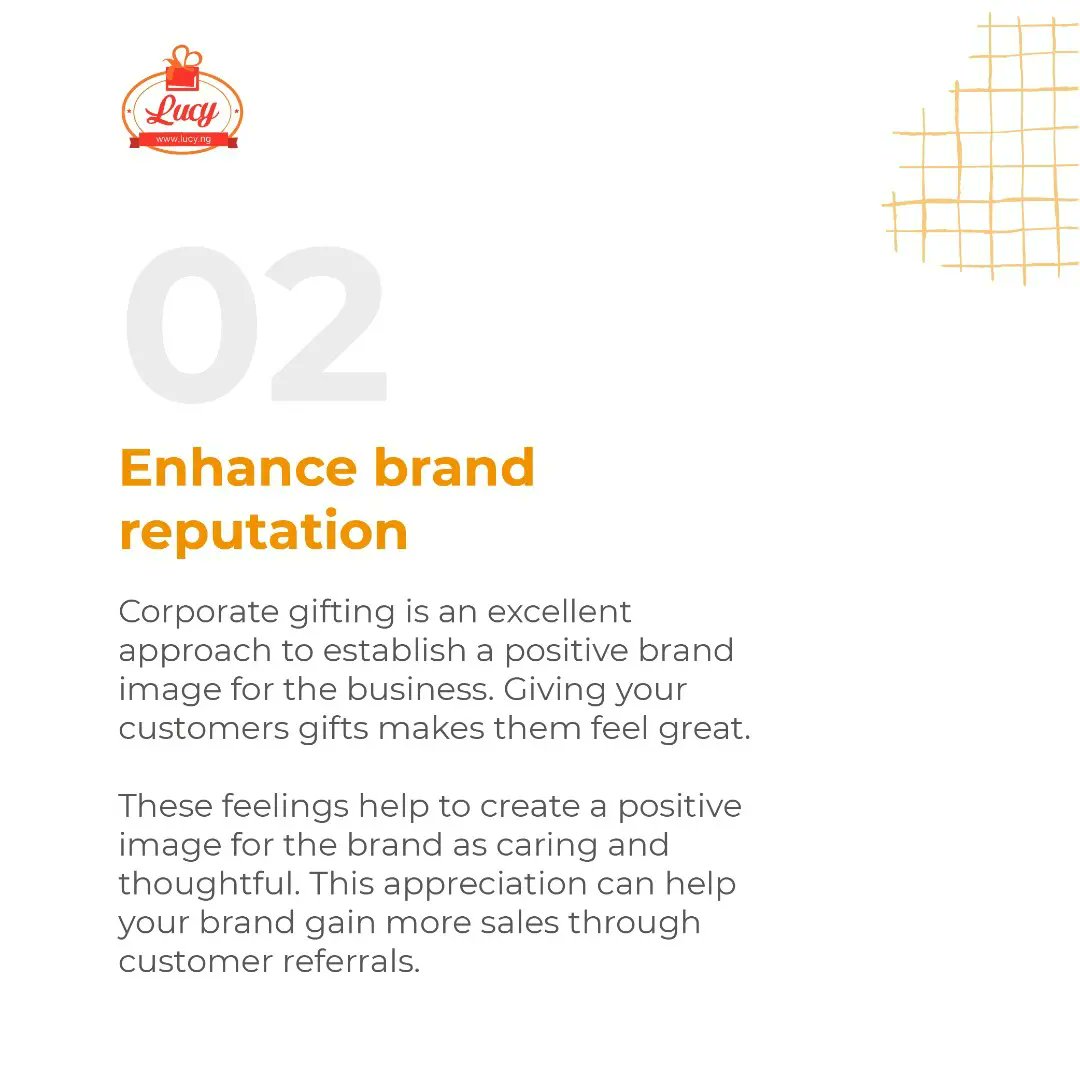 Lucy
www.lucy.ng

02

Enhance brand reputation

Corporate gifting is an excellent approach to establish a positive brand image for the business. Giving your customers gifts makes them feel great.

These feelings help to create a positive image for the brand as caring and thoughtful. This appreciation can help your brand gain more sales through customer referrals.